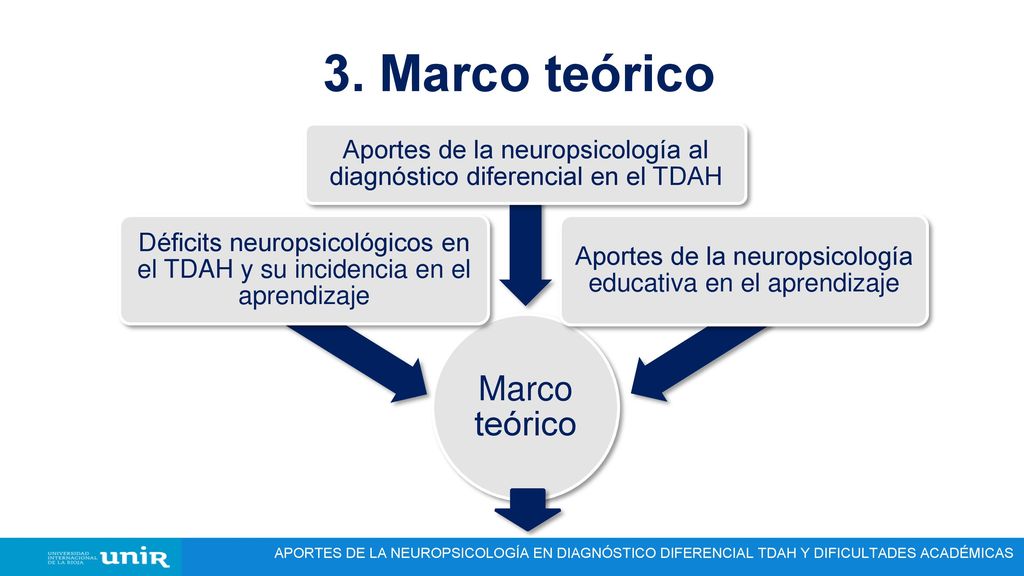 3. Marco teórico

Aportes de la neuropsicología al diagnóstico diferencial en el TDAH

Déficits neuropsicológicos en el TDAH y su incidencia en el aprendizaje

Aportes de la neuropsicología educativa en el aprendizaje

Marco teórico

UNIVERSIDAD INTERNACIONAL DE LA RIOJA unir

APORTES DE LA NEUROPSICOLOGÍA EN DIAGNÓSTICO DIFERENCIAL TDAH Y DIFICULTADES ACADÉMICAS